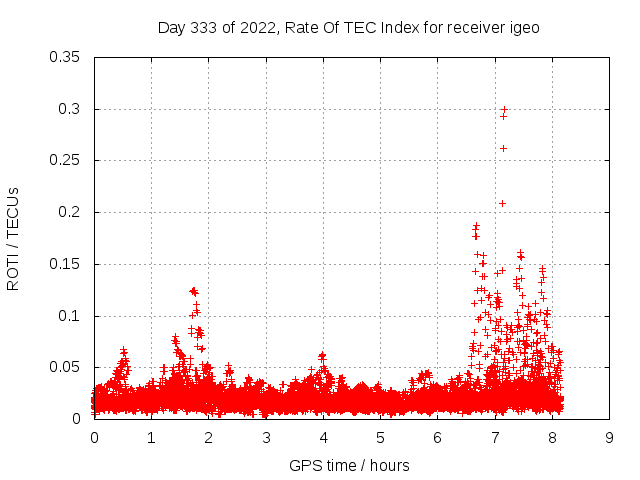 Day 333 of 2022, Rate Of TEC Index for receiver igeo

ROTI / TECUs

0.35
0.3
0.25
0.2
0.15
0.1
0.05
0

0 1 2 3 4 5 6 7 8 9

GPS time / hours